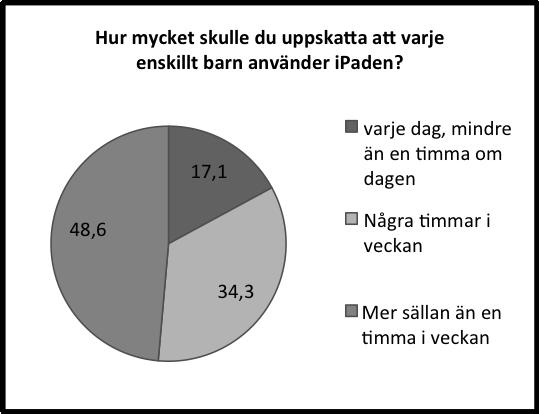 Hur mycket skulle du uppskatta att varje enskillt barn använder iPaden?

17,1

34,3

48,6

varje dag, mindre än en timma om dagen

Några timmar i veckan

Mer sällan än en timma i veckan